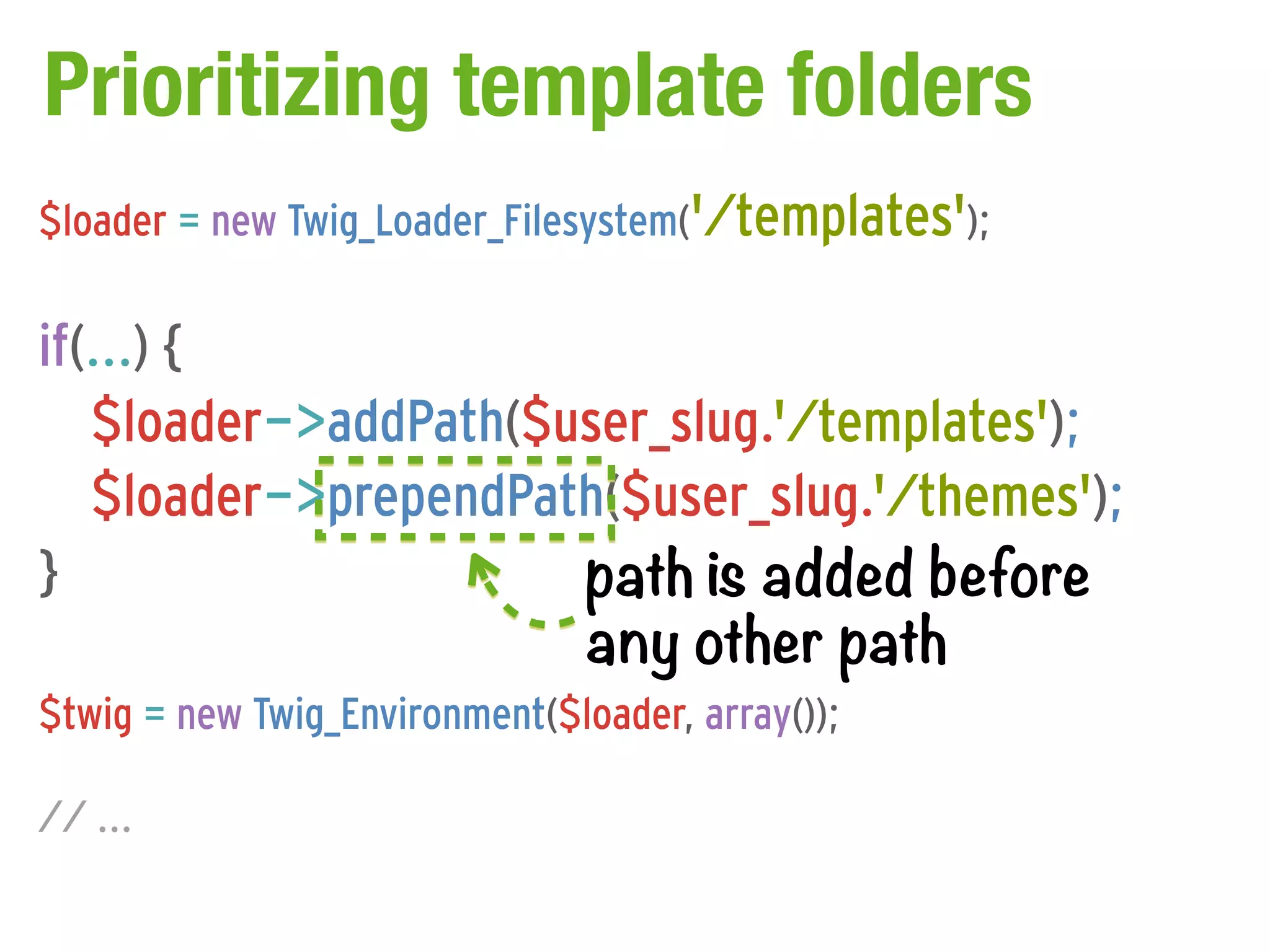 Prioritizing template folders

$loader = new Twig_Loader_Filesystem('/templates');

if(...) {
    $loader->addPath($user_slug.'/templates');
    $loader->prependPath($user_slug.'/themes');
}

path is added before any other path

$twig = new Twig_Environment($loader, array());

// ...